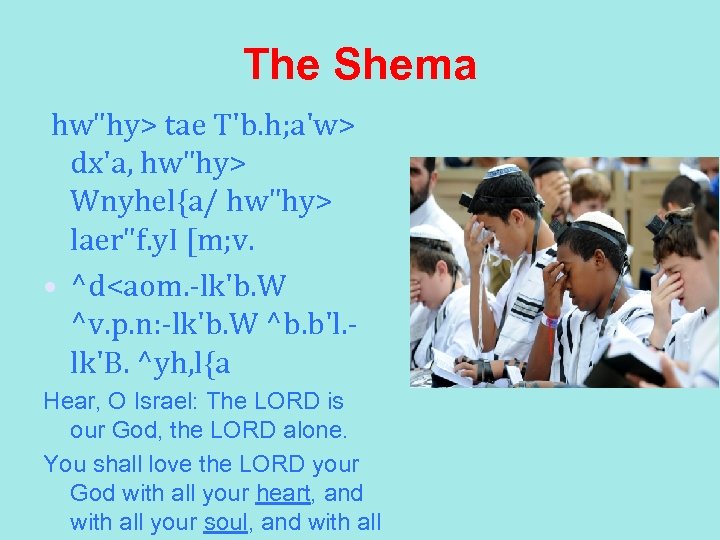 The Shema

hw"hy> tae T'b.h;a'w> dx'a, hw"hy> Wnyhel{a/ hw"hy> laer"f.yI [m;v.

• ^d<aom.-lk'b.W ^v.p.n:-lk'b.W ^b.b'l.-lk'B. ^yh,l{a

Hear, O Israel: The LORD is our God, the LORD alone.

You shall love the LORD your God with all your heart, and with all your soul, and with all